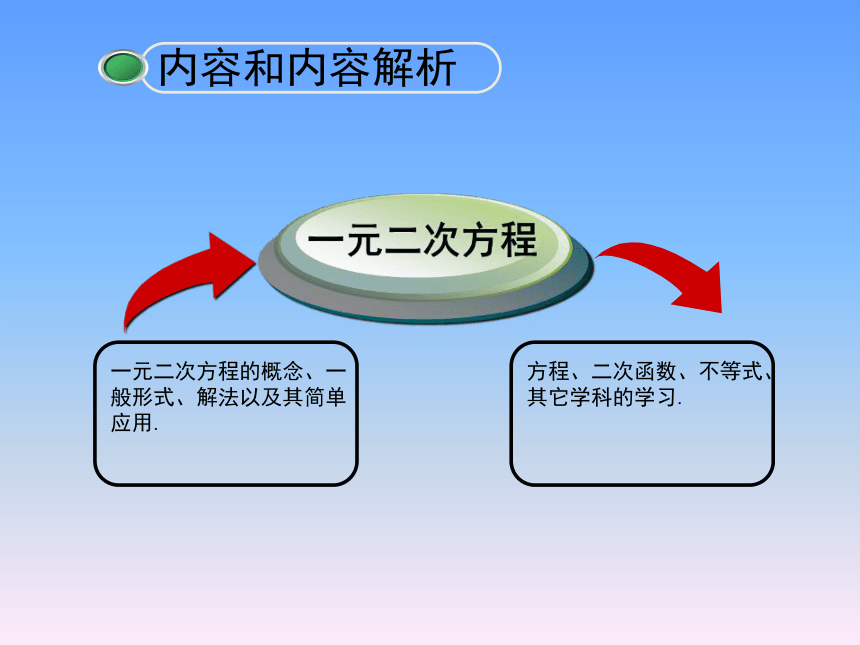 内容和内容解析

一元二次方程

一元二次方程的概念、一般形式、解法以及其简单应用.

方程、二次函数、不等式、其它学科的学习.